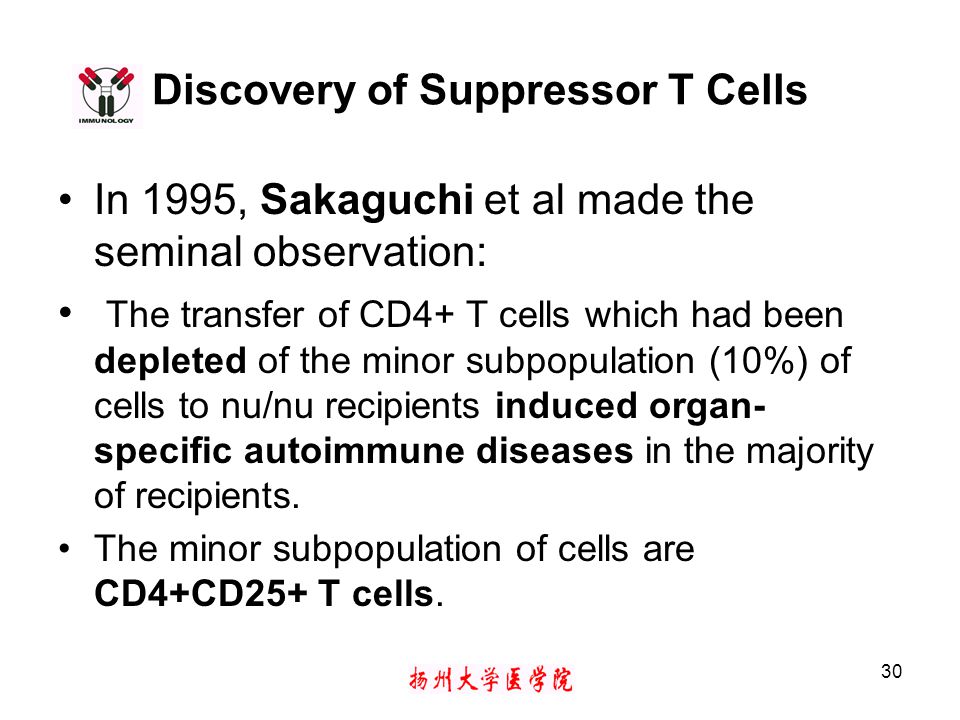 IMMUNOLOGY

Discovery of Suppressor T Cells

• In 1995, Sakaguchi et al made the seminal observation:

• The transfer of CD4+ T cells which had been depleted of the minor subpopulation (10%) of cells to nu/nu recipients induced organ-specific autoimmune diseases in the majority of recipients.

• The minor subpopulation of cells are CD4+CD25+ T cells.

扬州大学医学院

30